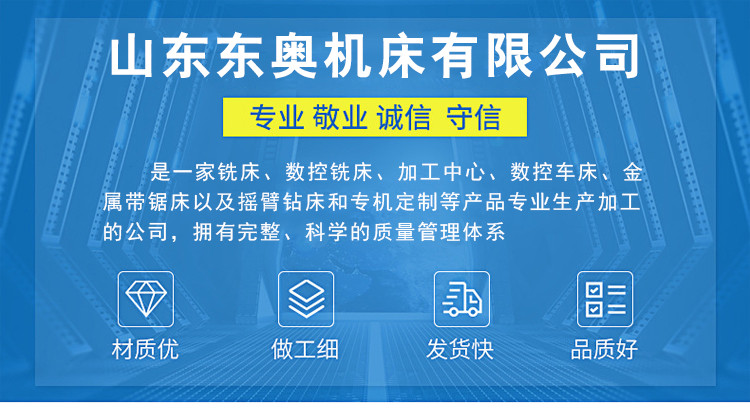 山东东奥机床有限公司

专业 敬业 诚信 守信

是一家铣床、数控铣床、加工中心、数控车床、金属带锯床以及摇臂钻床和专机定制等产品专业生产加工的公司，拥有完整、科学的质量管理体系

材质优

做工细

发货快

品质好